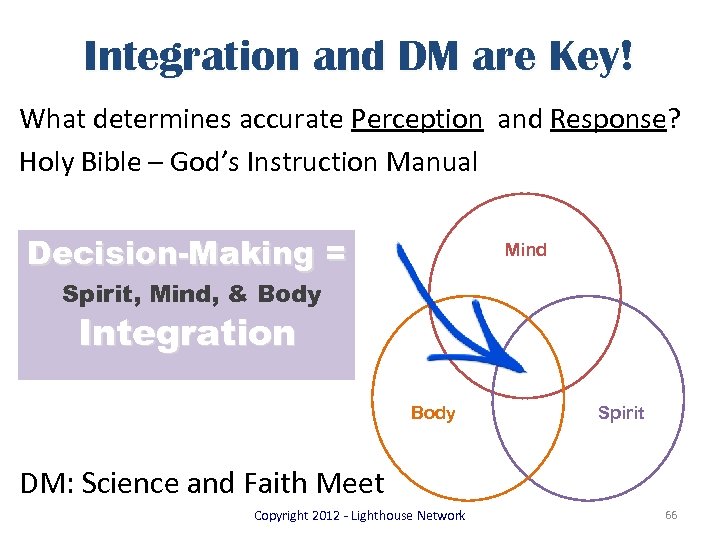 Integration and DM are Key!

What determines accurate Perception and Response?

Holy Bible – God's Instruction Manual

Decision-Making =
Spirit, Mind, & Body
Integration

Mind

Body

Spirit

DM: Science and Faith Meet

Copyright 2012 - Lighthouse Network

66